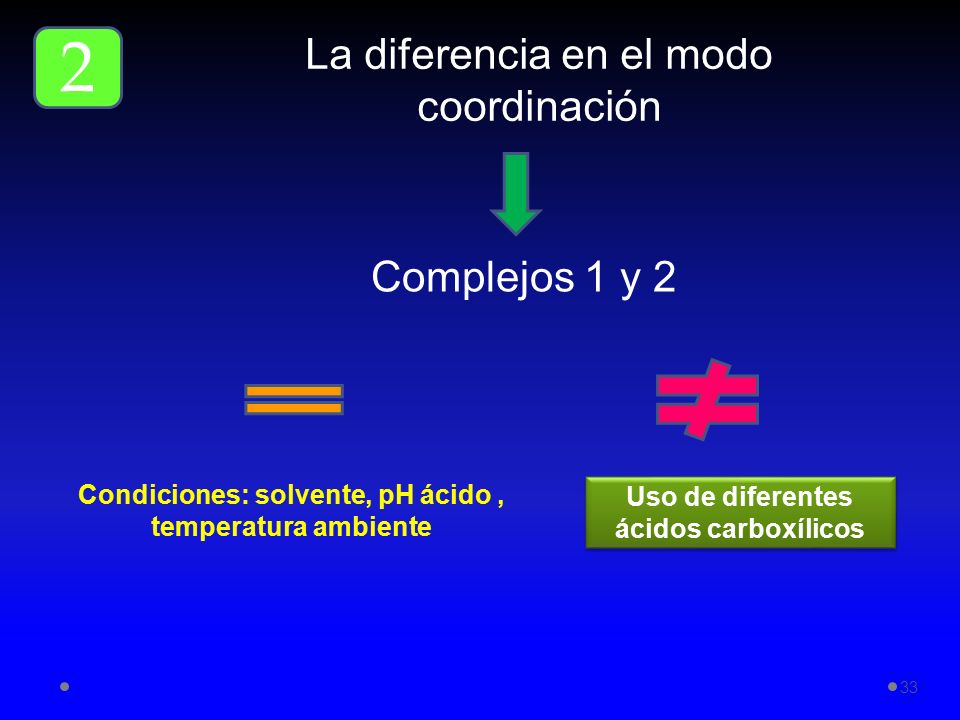 2

La diferencia en el modo coordinación

Complejos 1 y 2

$=$

$\neq$

Condiciones: solvente, pH ácido , temperatura ambiente

Uso de diferentes ácidos carboxílicos

33